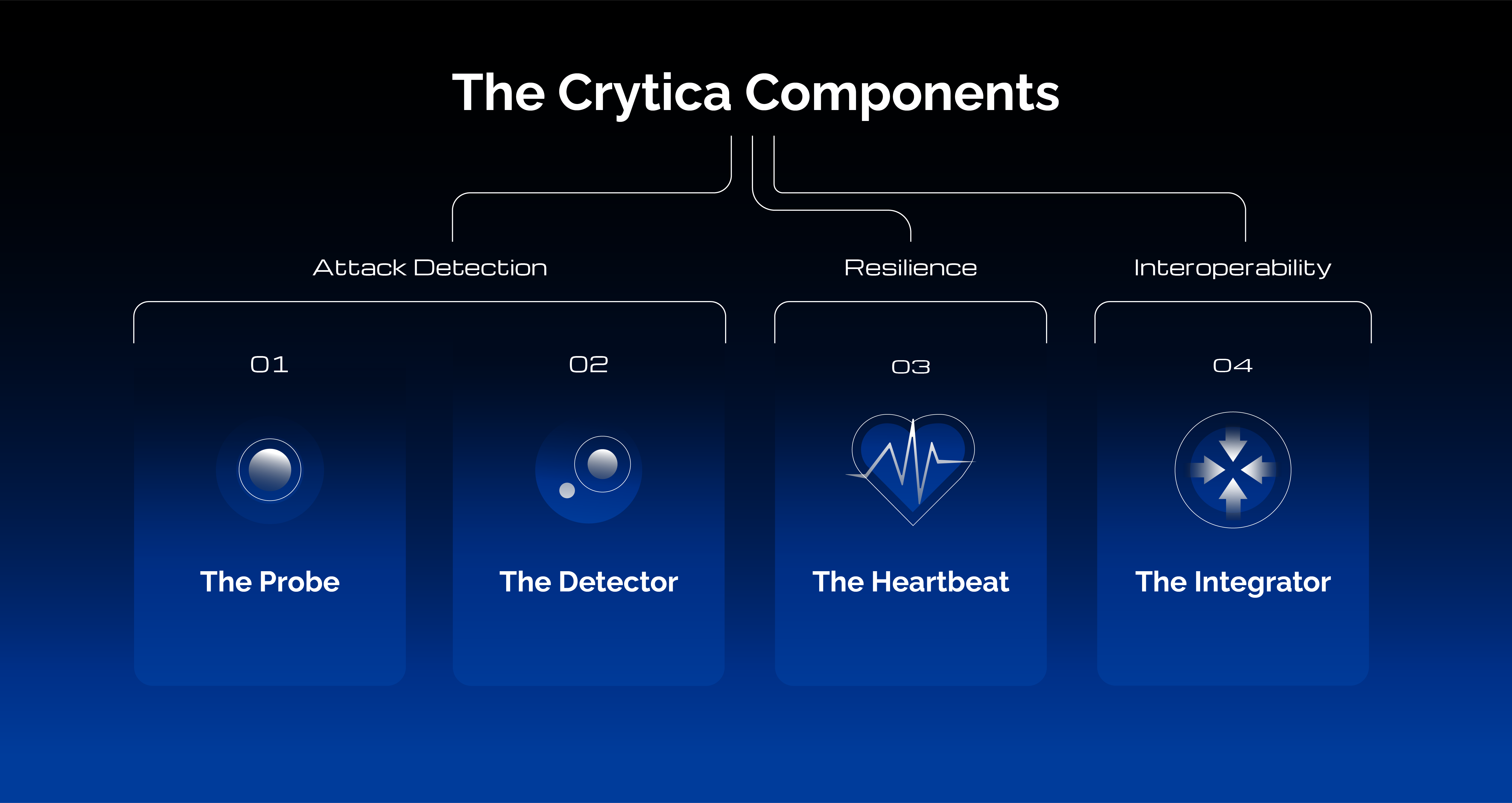 The Crytica Components

Attack Detection

Resilience

Interoperability

01

The Probe

02

The Detector

03

The Heartbeat

04

The Integrator